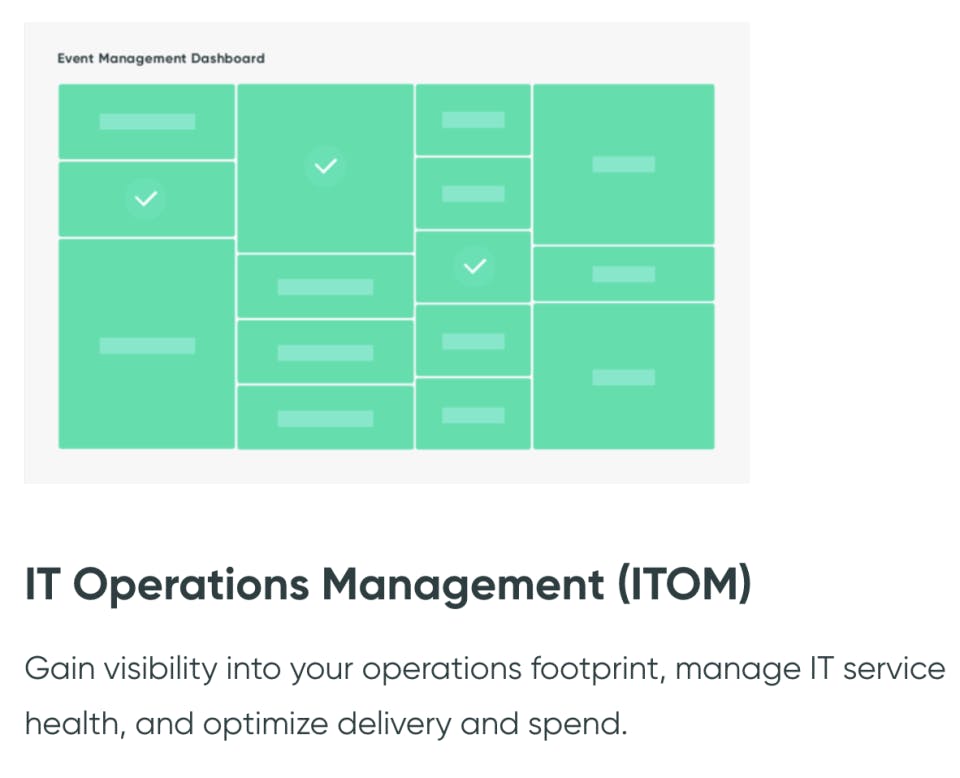 Event Management Dashboard

IT Operations Management (ITOM)

Gain visibility into your operations footprint, manage IT service health, and optimize delivery and spend.